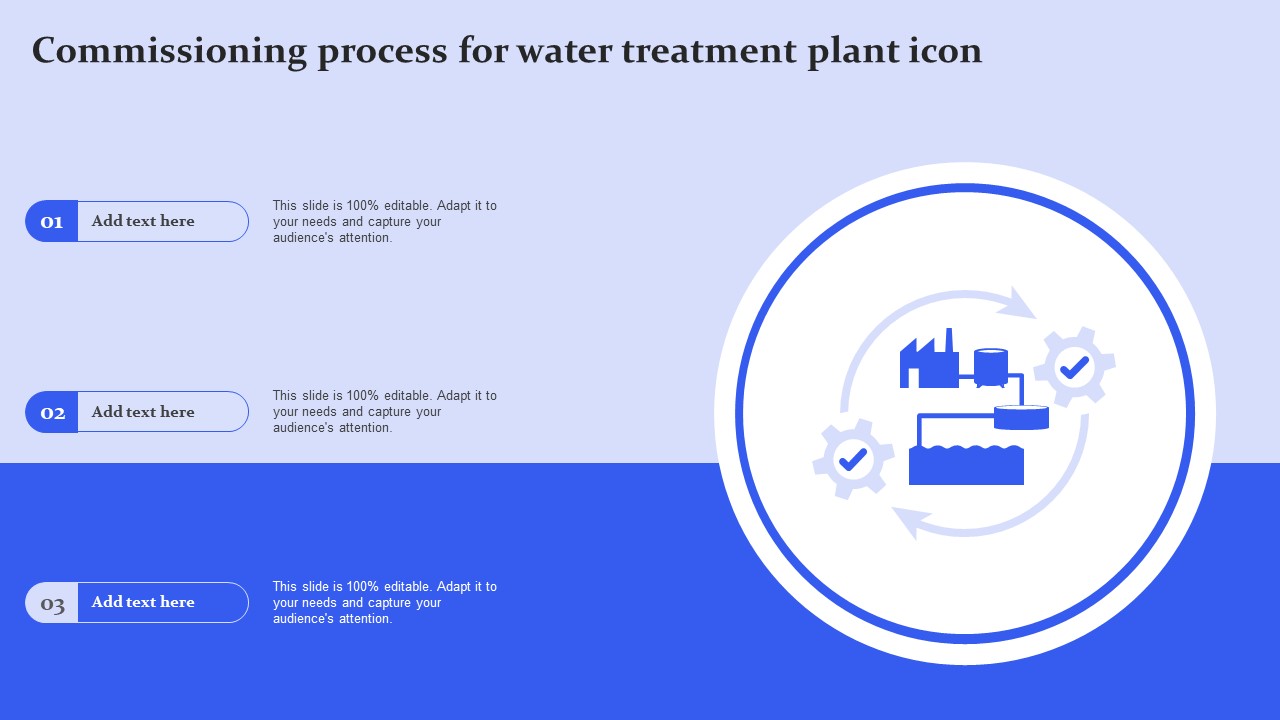 Commissioning process for water treatment plant icon

01 Add text here

This slide is 100% editable. Adapt it to your needs and capture your audience's attention.

02 Add text here

This slide is 100% editable. Adapt it to your needs and capture your audience's attention.

03 Add text here

This slide is 100% editable. Adapt it to your needs and capture your audience's attention.